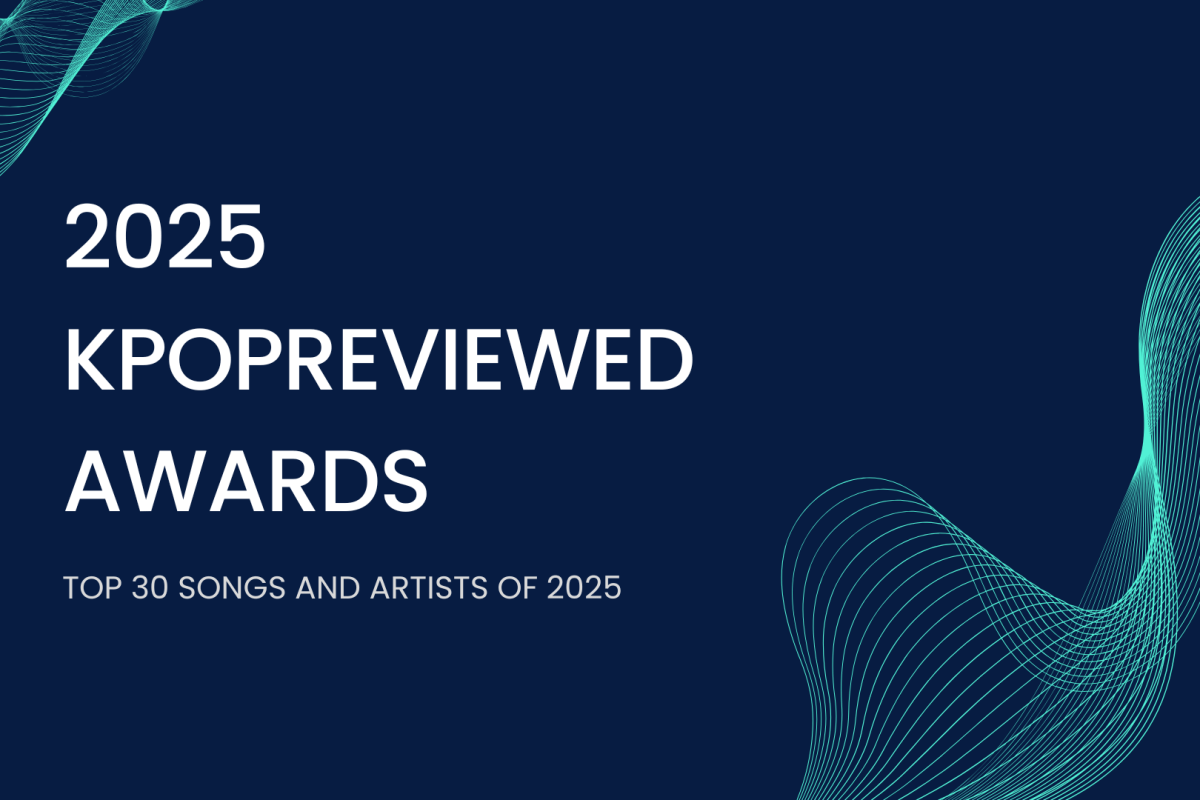 2025
KPOPREVIEWED
AWARDS

TOP 30 SONGS AND ARTISTS OF 2025